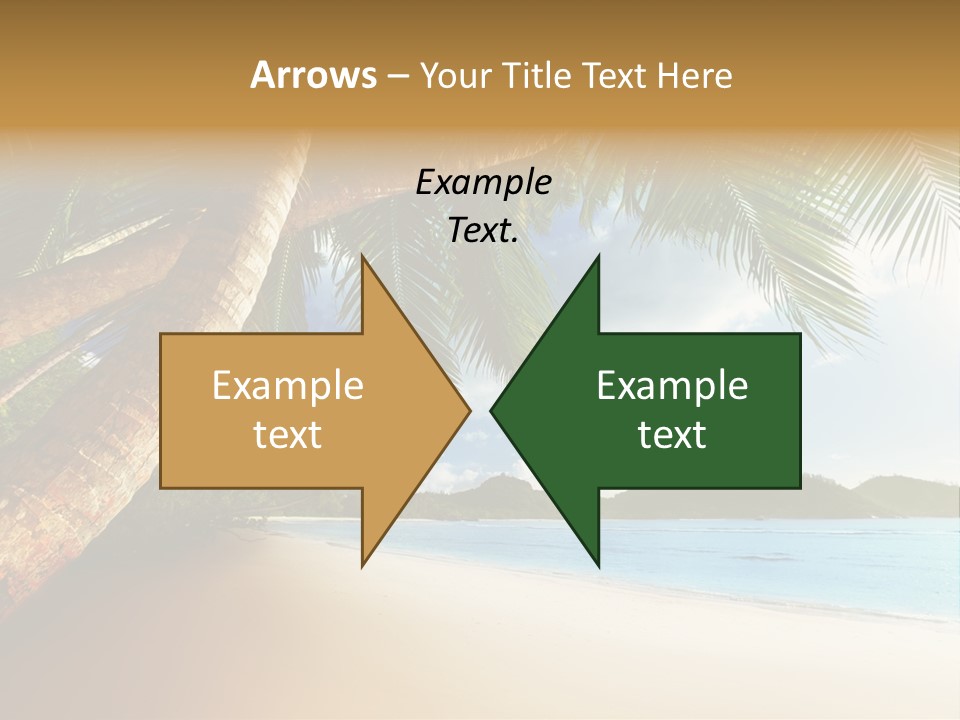 Arrows – Your Title Text Here

Example Text.

Example text

Example text